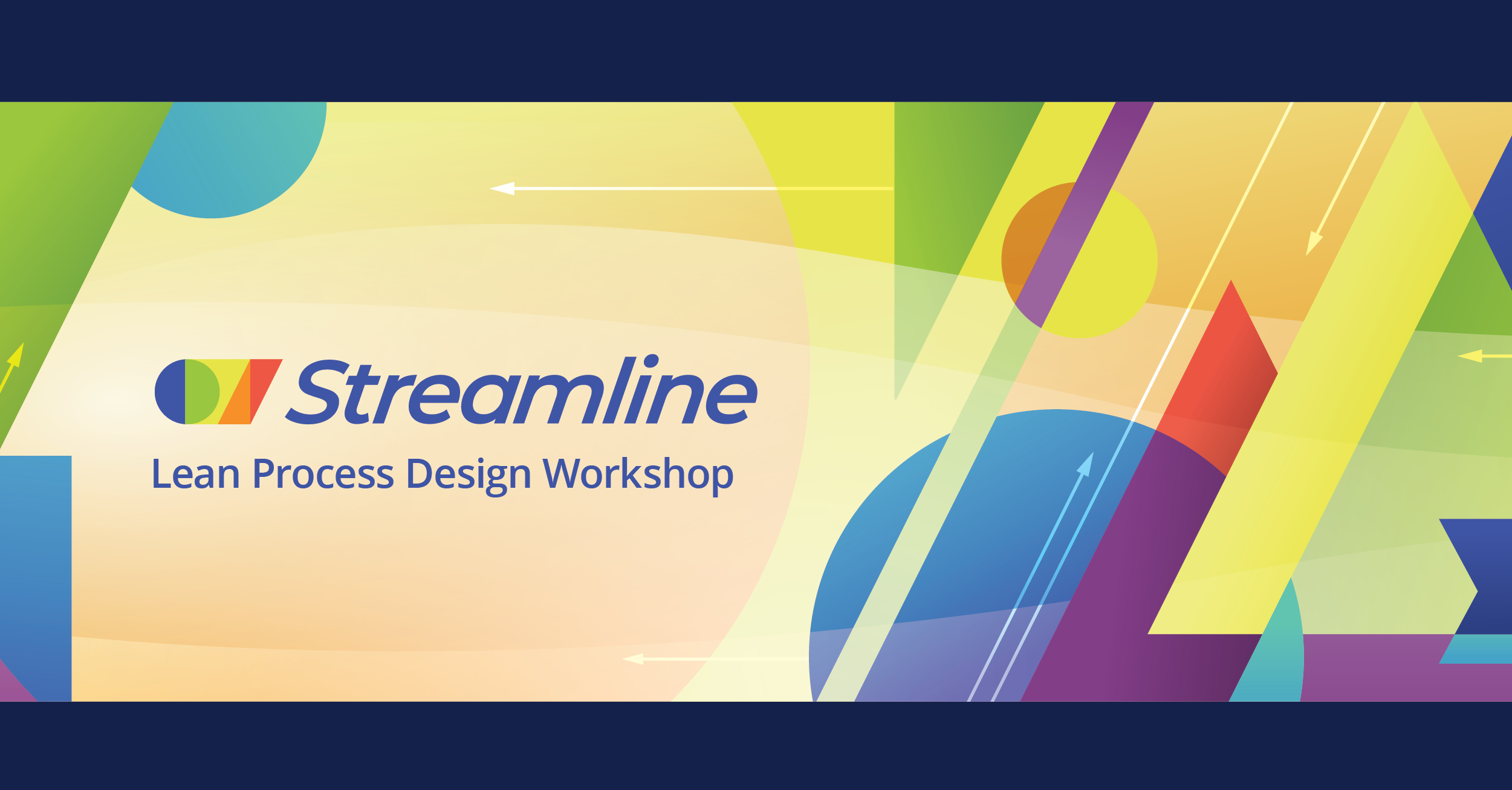 Streamline
Lean Process Design Workshop